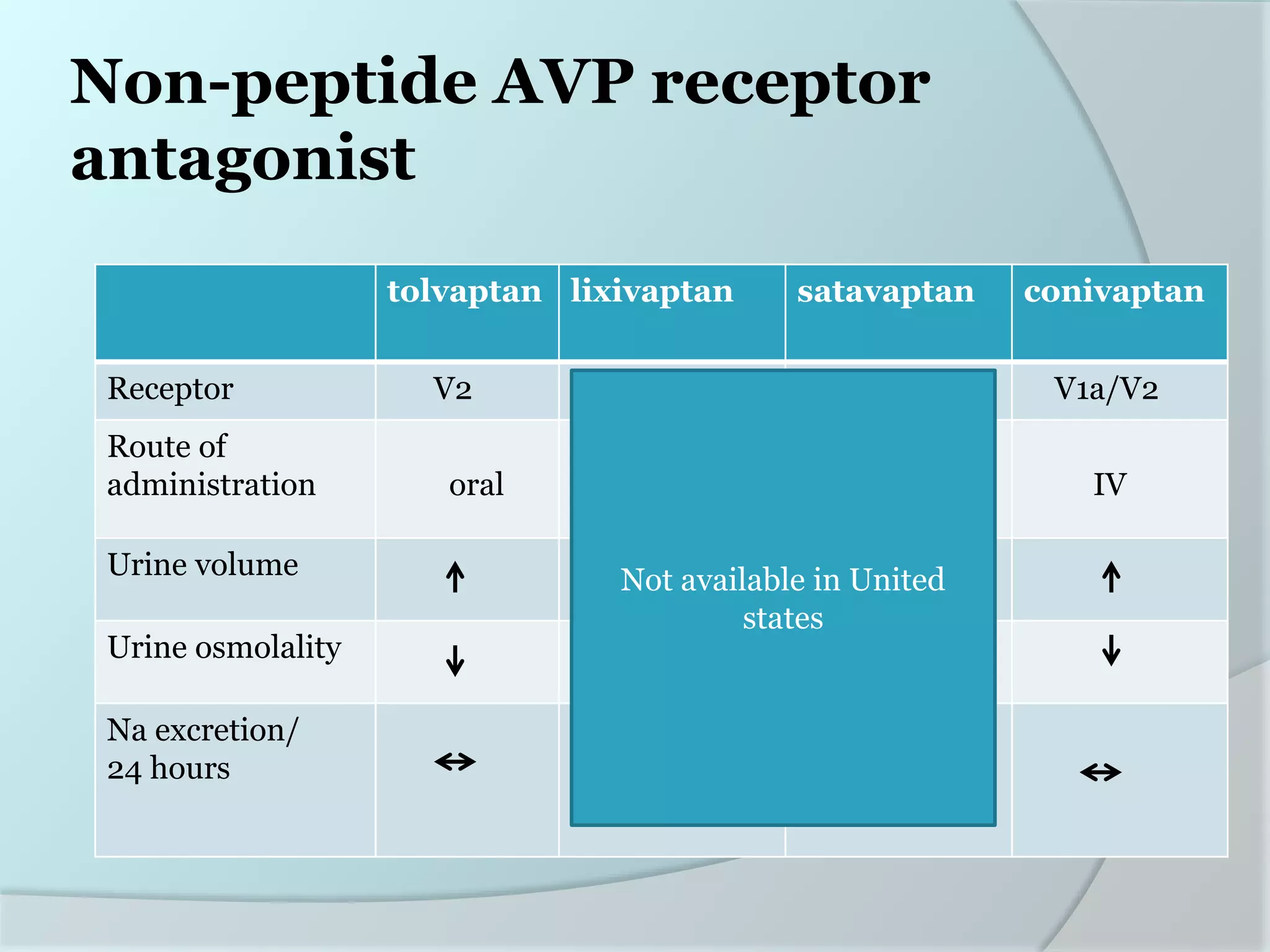 Non-peptide AVP receptor antagonist

|  | tolvaptan | lixivaptan | satavaptan | conivaptan |
|---|---|---|---|---|
| Receptor | V2 |  |  | V1a/V2 |
| Route of administration | oral |  |  | IV |
| Urine volume | ↑ |  |  | ↑ |
| Urine osmolality | ↓ |  |  | ↓ |
| Na excretion/ 24 hours | ↔ |  |  | ↔ |

Not available in United states